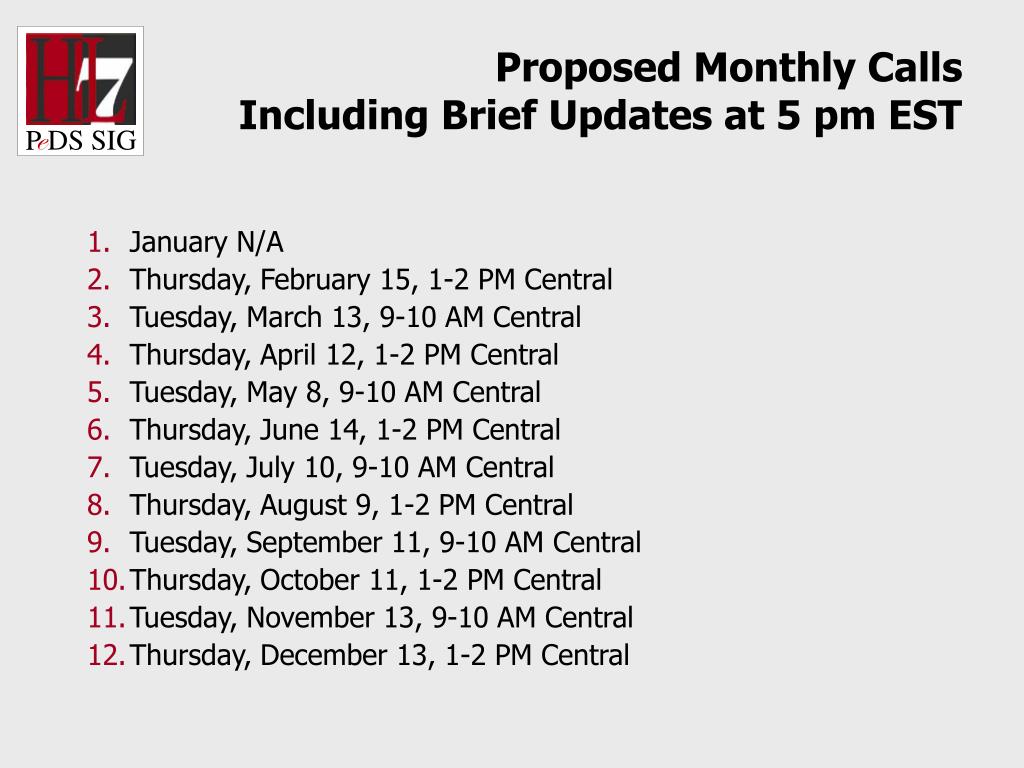 HL7
PeDS SIG

Proposed Monthly Calls
Including Brief Updates at 5 pm EST

1. January N/A
2. Thursday, February 15, 1-2 PM Central
3. Tuesday, March 13, 9-10 AM Central
4. Thursday, April 12, 1-2 PM Central
5. Tuesday, May 8, 9-10 AM Central
6. Thursday, June 14, 1-2 PM Central
7. Tuesday, July 10, 9-10 AM Central
8. Thursday, August 9, 1-2 PM Central
9. Tuesday, September 11, 9-10 AM Central
10. Thursday, October 11, 1-2 PM Central
11. Tuesday, November 13, 9-10 AM Central
12. Thursday, December 13, 1-2 PM Central